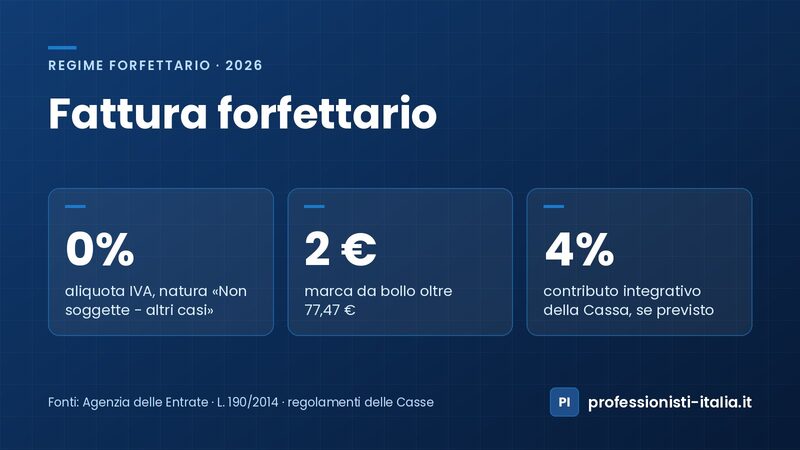 REGIME FORFETTARIO · 2026

Fattura forfettario

0%
aliquota IVA, natura «Non soggette - altri casi»

2 €
marca da bollo oltre 77,47 €

4%
contributo integrativo della Cassa, se previsto

Fonti: Agenzia delle Entrate · L. 190/2014 · regolamenti delle Casse

PI professionisti-italia.it